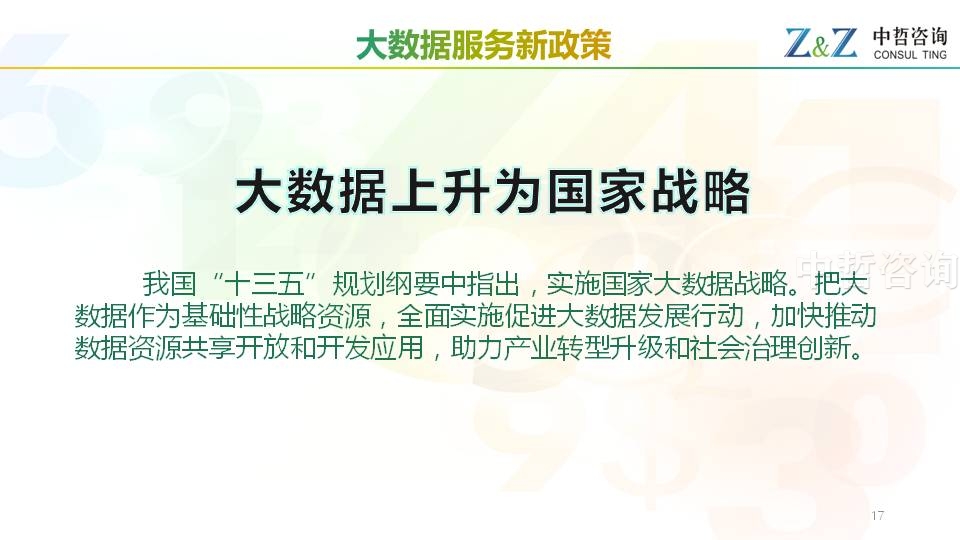 大数据服务新政策

Z&Z 中哲咨询 CONSUL TING

大数据上升为国家战略

中哲咨询

我国“十三五”规划纲要中指出，实施国家大数据战略。把大数据作为基础性战略资源，全面实施促进大数据发展行动，加快推动数据资源共享开放和开发应用，助力产业转型升级和社会治理创新。

17